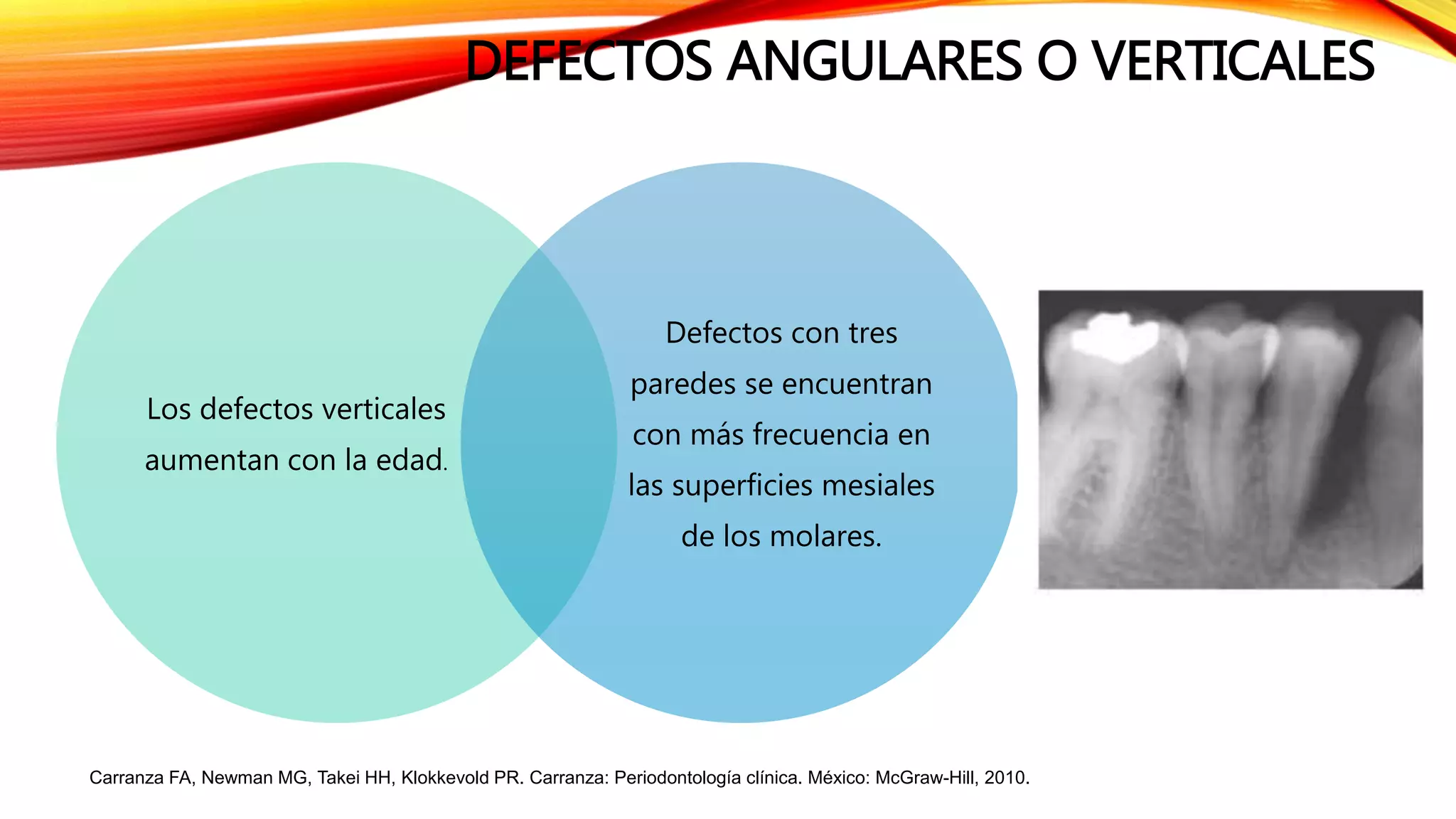 DEFECTOS ANGULARES O VERTICALES

Los defectos verticales aumentan con la edad.

Defectos con tres paredes se encuentran con más frecuencia en las superficies mesiales de los molares.

Carranza FA, Newman MG, Takei HH, Klokkevold PR. Carranza: Periodontología clínica. México: McGraw-Hill, 2010.